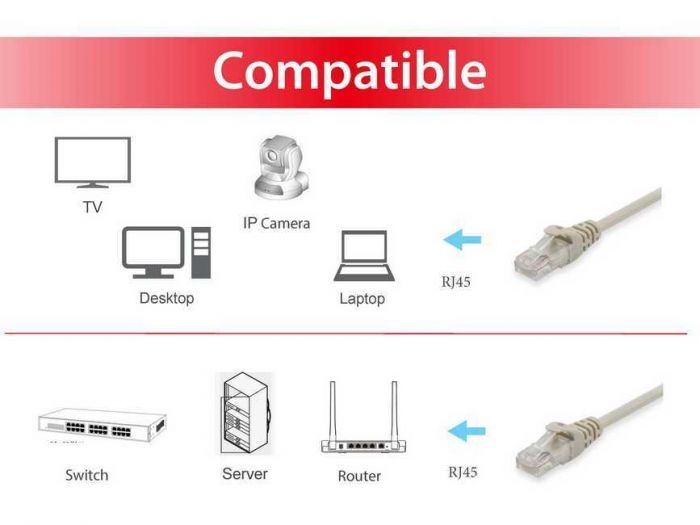 Compatible

TV

IP Camera

Desktop

Laptop

RJ45

Switch

Server

Router

RJ45